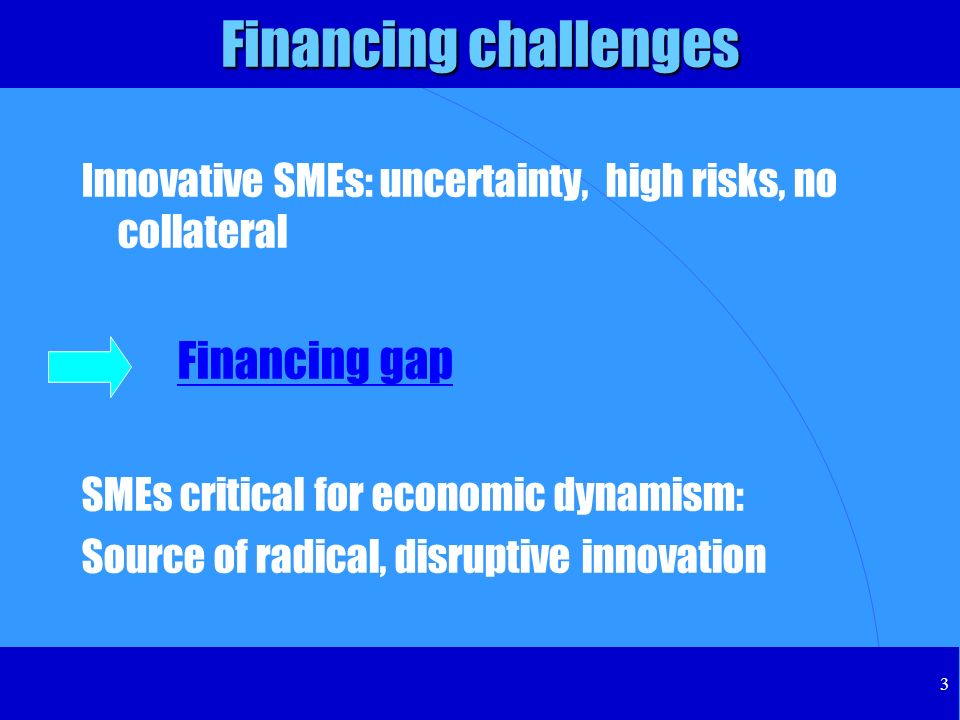 Financing challenges

Innovative SMEs: uncertainty, high risks, no collateral

Financing gap

SMEs critical for economic dynamism:

Source of radical, disruptive innovation

3